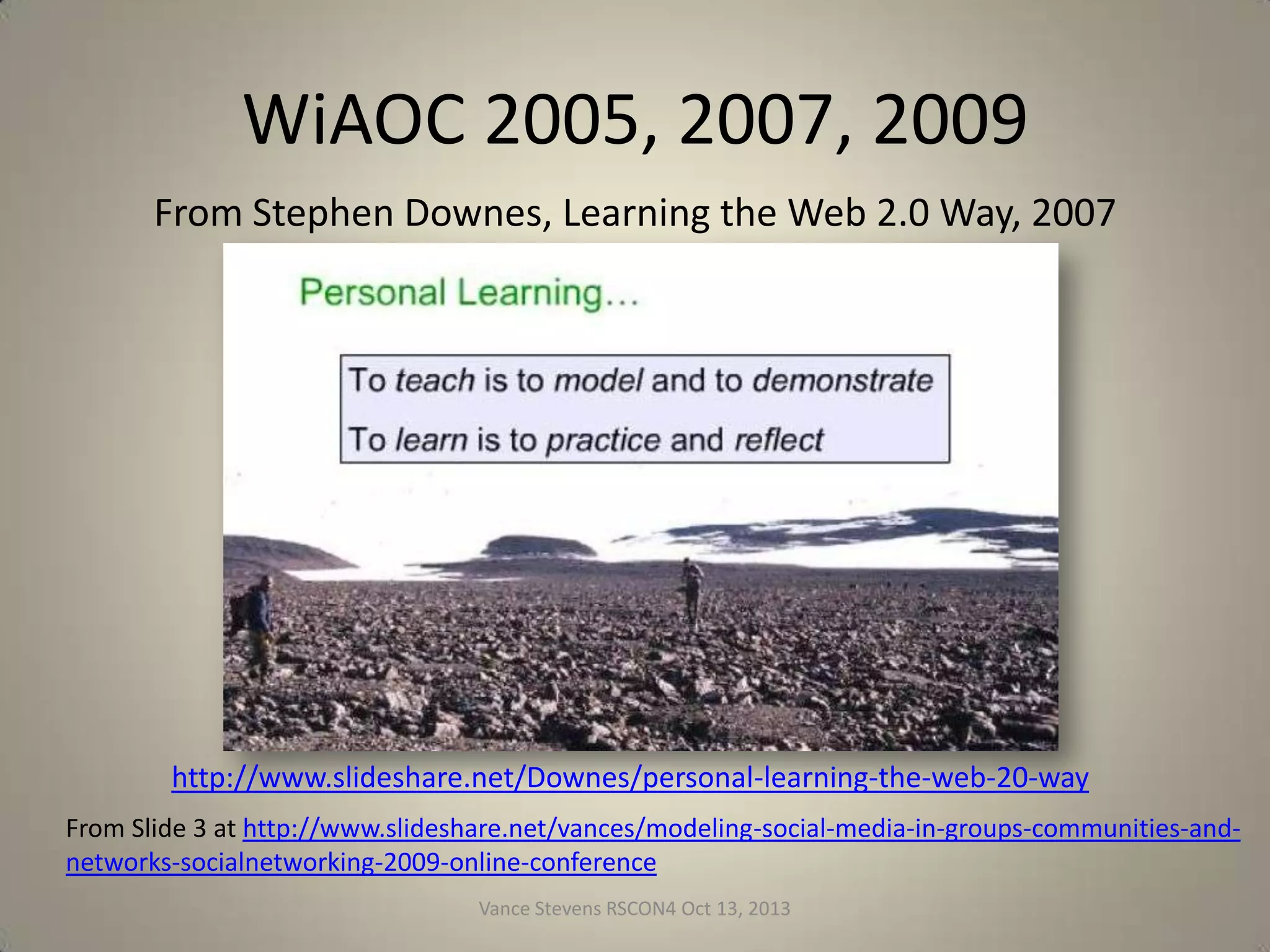 WiAOC 2005, 2007, 2009

From Stephen Downes, Learning the Web 2.0 Way, 2007

Personal Learning…

To teach is to model and to demonstrate

To learn is to practice and reflect

http://www.slideshare.net/Downes/personal-learning-the-web-20-way

From Slide 3 at http://www.slideshare.net/vances/modeling-social-media-in-groups-communities-and-networks-socialnetworking-2009-online-conference

Vance Stevens RSCON4 Oct 13, 2013